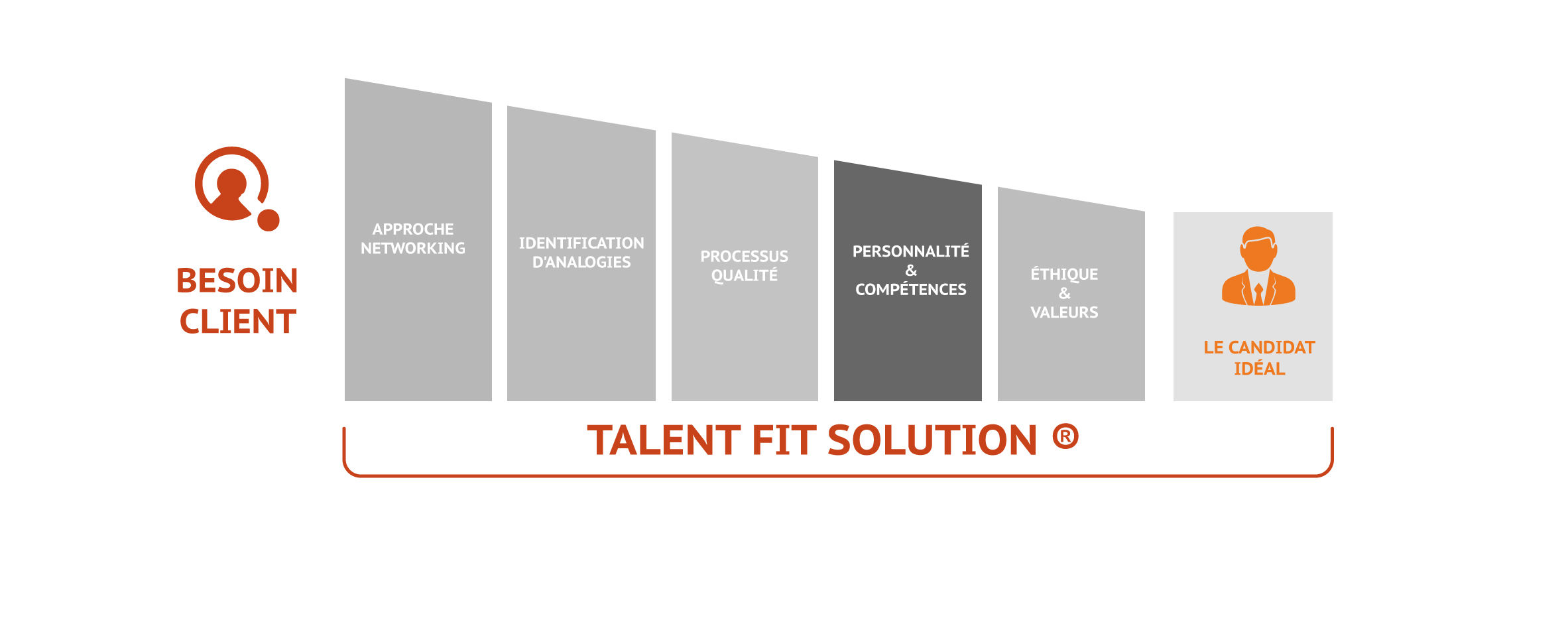 BESOIN CLIENT

APPROCHE NETWORKING

IDENTIFICATION D'ANALOGIES

PROCESSUS QUALITÉ

PERSONNALITÉ & COMPÉTENCES

ÉTHIQUE & VALEURS

LE CANDIDAT IDÉAL

TALENT FIT SOLUTION ®